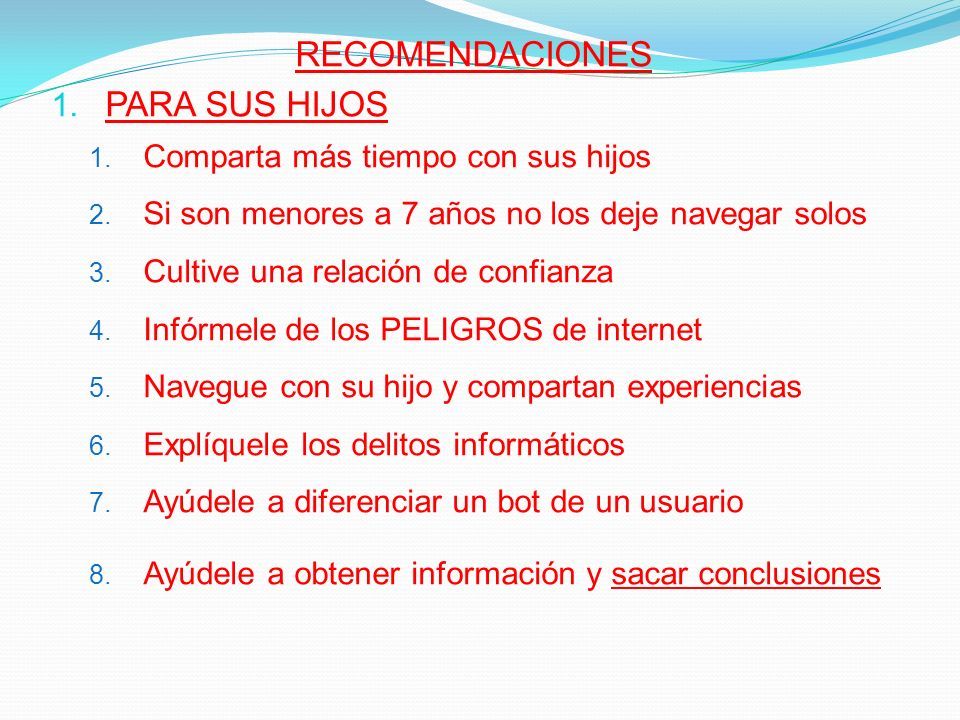 RECOMENDACIONES

1. PARA SUS HIJOS
1. Comparta más tiempo con sus hijos
2. Si son menores a 7 años no los deje navegar solos
3. Cultive una relación de confianza
4. Infórmele de los PELIGROS de internet
5. Navegue con su hijo y compartan experiencias
6. Explíquele los delitos informáticos
7. Ayúdele a diferenciar un bot de un usuario
8. Ayúdele a obtener información y sacar conclusiones